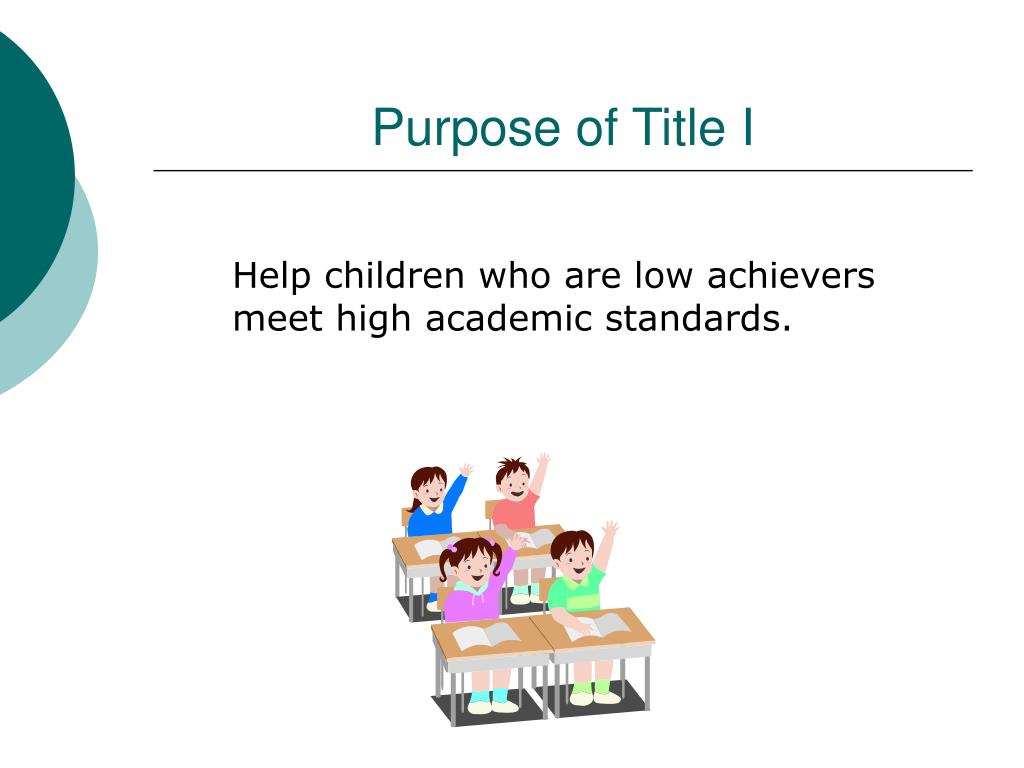 Purpose of Title I

Help children who are low achievers meet high academic standards.